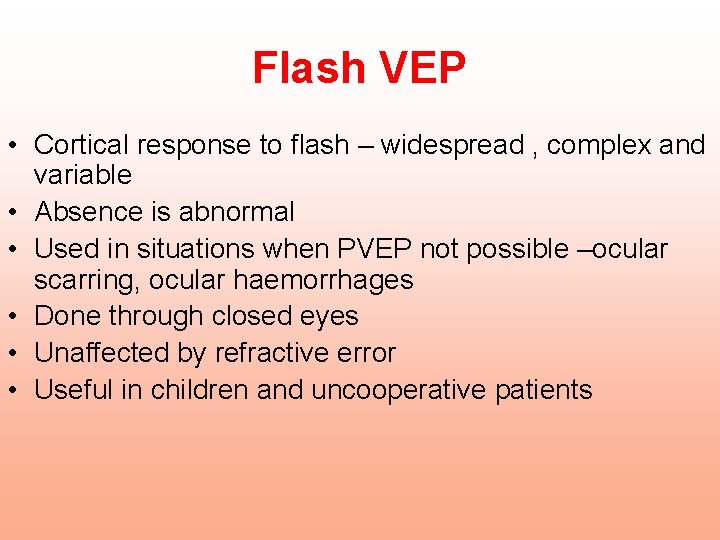 Flash VEP

• Cortical response to flash – widespread , complex and variable
• Absence is abnormal
• Used in situations when PVEP not possible –ocular scarring, ocular haemorrhages
• Done through closed eyes
• Unaffected by refractive error
• Useful in children and uncooperative patients